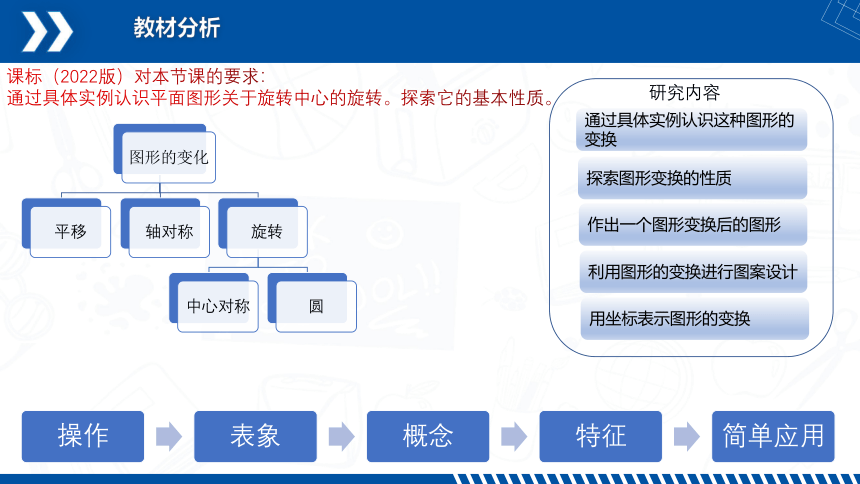 教材分析

课标（2022版）对本节课的要求：
通过具体实例认识平面图形关于旋转中心的旋转。探索它的基本性质。

图形的变化

平移

轴对称

旋转

中心对称

圆

研究内容

通过具体实例认识这种图形的变换

探索图形变换的性质

作出一个图形变换后的图形

利用图形的变换进行图案设计

用坐标表示图形的变换

操作

表象

概念

特征

简单应用